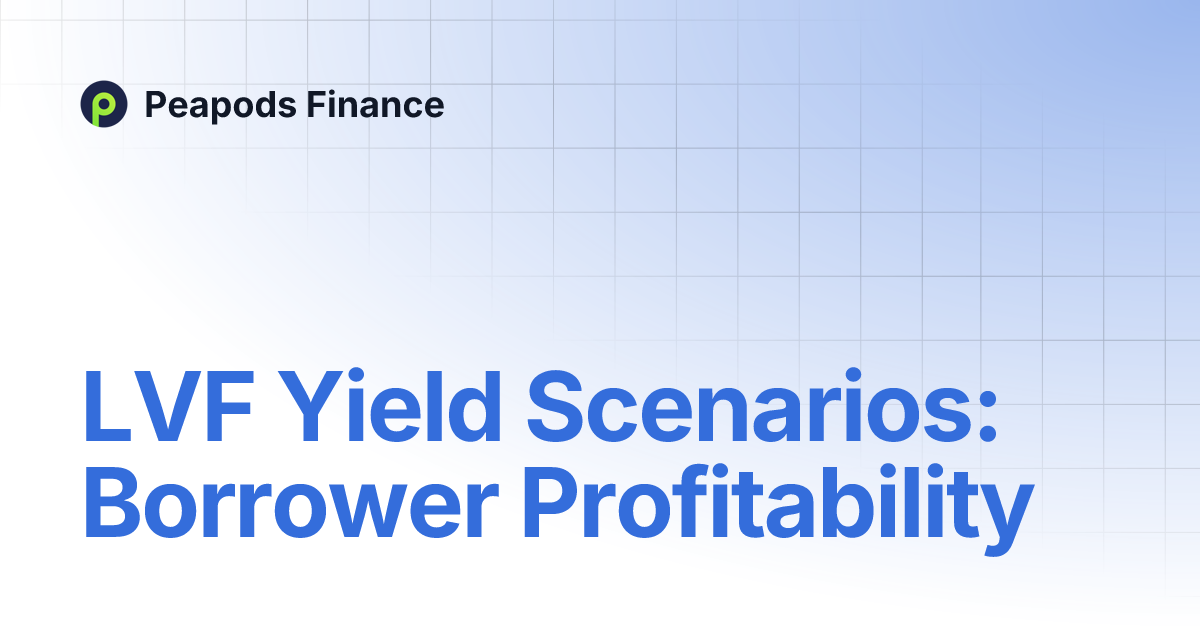 Peapods Finance

LVF Yield Scenarios: Borrower Profitability